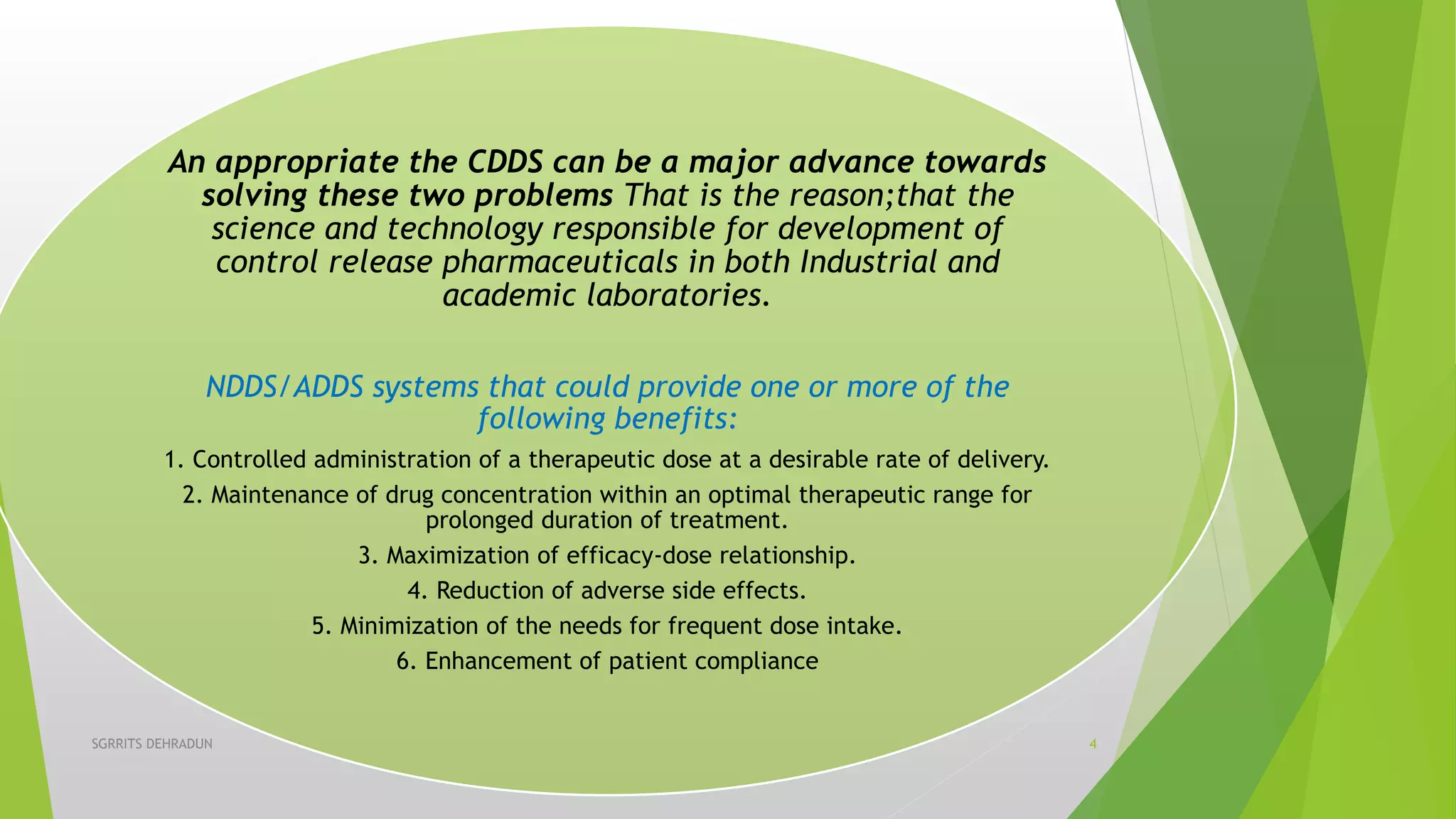 An appropriate the CDDS can be a major advance towards solving these two problems That is the reason;that the science and technology responsible for development of control release pharmaceuticals in both Industrial and academic laboratories.

NDDS/ADDS systems that could provide one or more of the following benefits:

1. Controlled administration of a therapeutic dose at a desirable rate of delivery.

2. Maintenance of drug concentration within an optimal therapeutic range for prolonged duration of treatment.

3. Maximization of efficacy-dose relationship.

4. Reduction of adverse side effects.

5. Minimization of the needs for frequent dose intake.

6. Enhancement of patient compliance

SGRRITS DEHRADUN

4